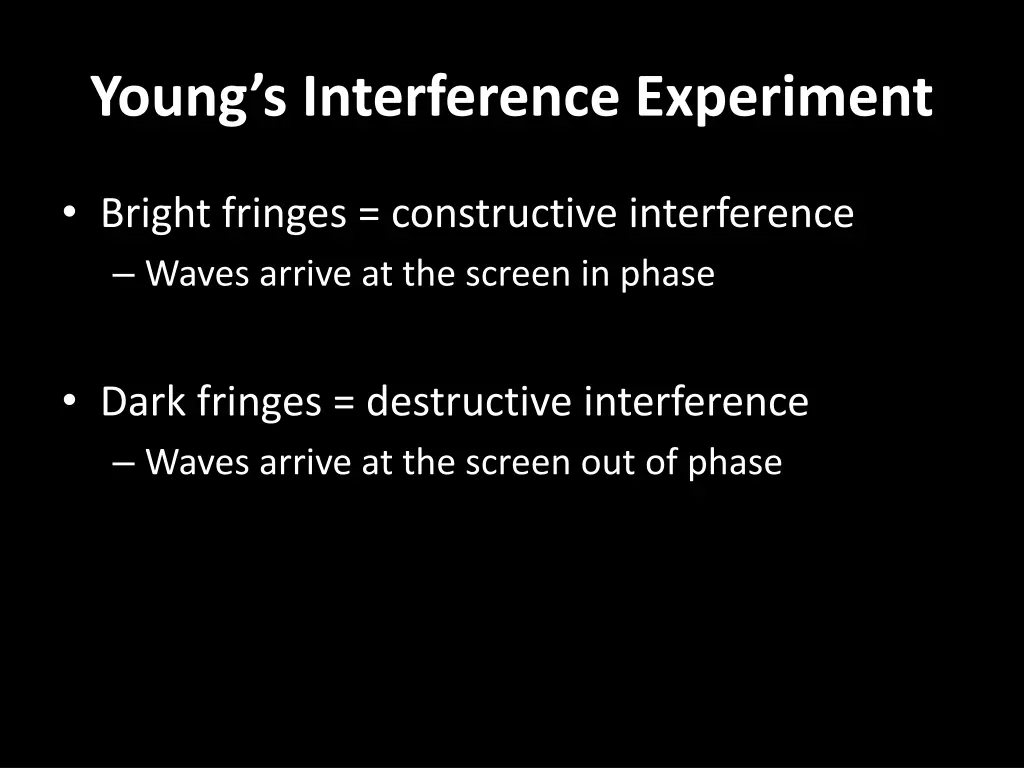 Young’s Interference Experiment

• Bright fringes = constructive interference
– Waves arrive at the screen in phase

• Dark fringes = destructive interference
– Waves arrive at the screen out of phase